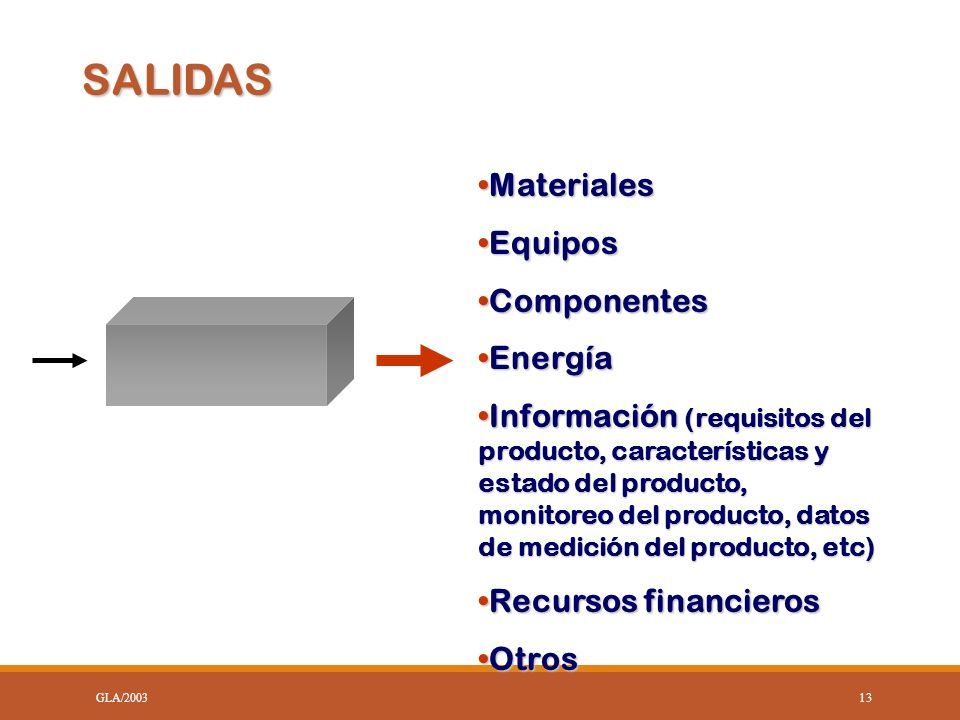 SALIDAS

•Materiales

•Equipos

•Componentes

•Energía

•Información (requisitos del producto, características y estado del producto, monitoreo del producto, datos de medición del producto, etc)

•Recursos financieros

•Otros

GLA/2003

13